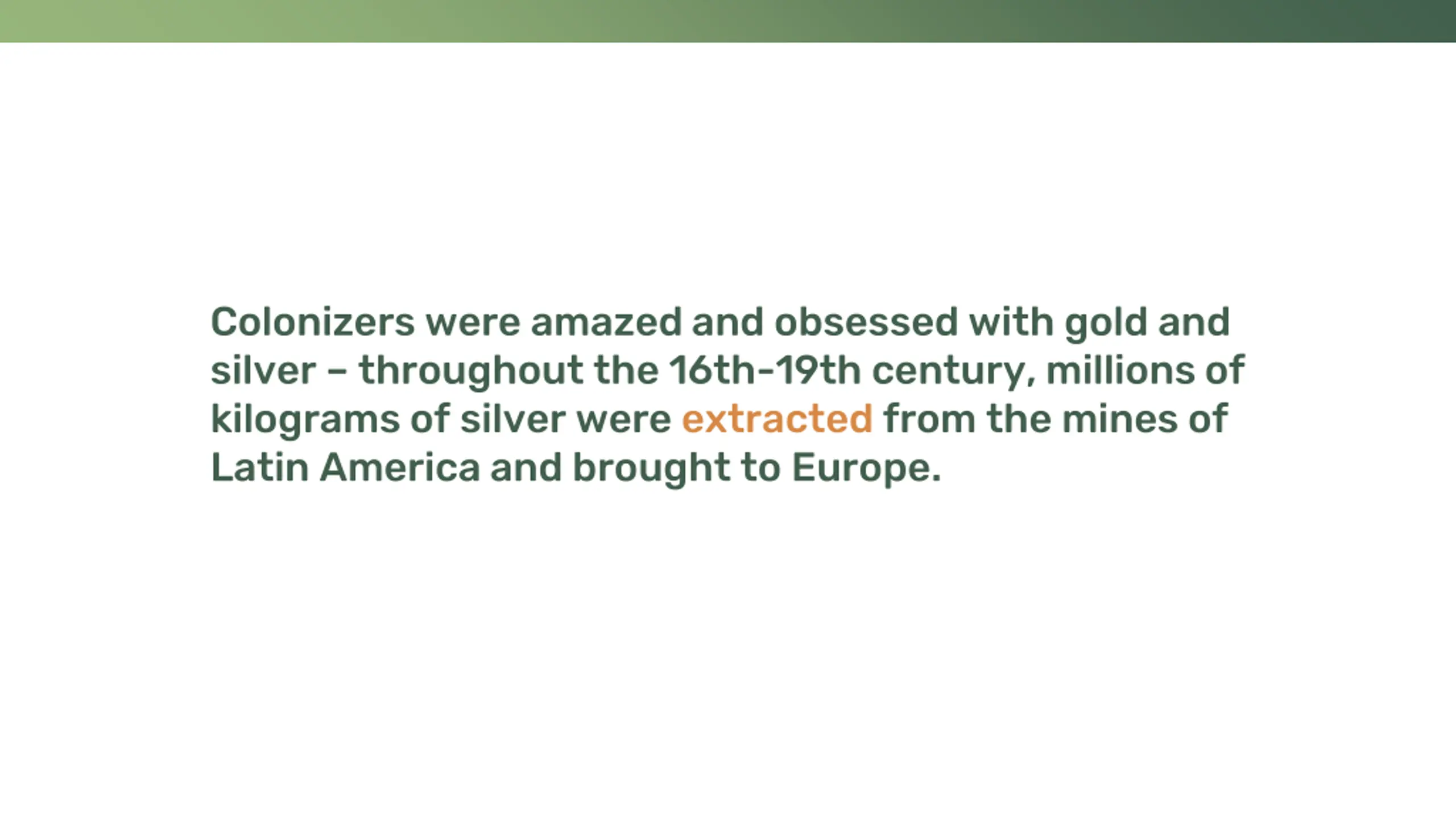 Colonizers were amazed and obsessed with gold and silver – throughout the 16th-19th century, millions of kilograms of silver were extracted from the mines of Latin America and brought to Europe.